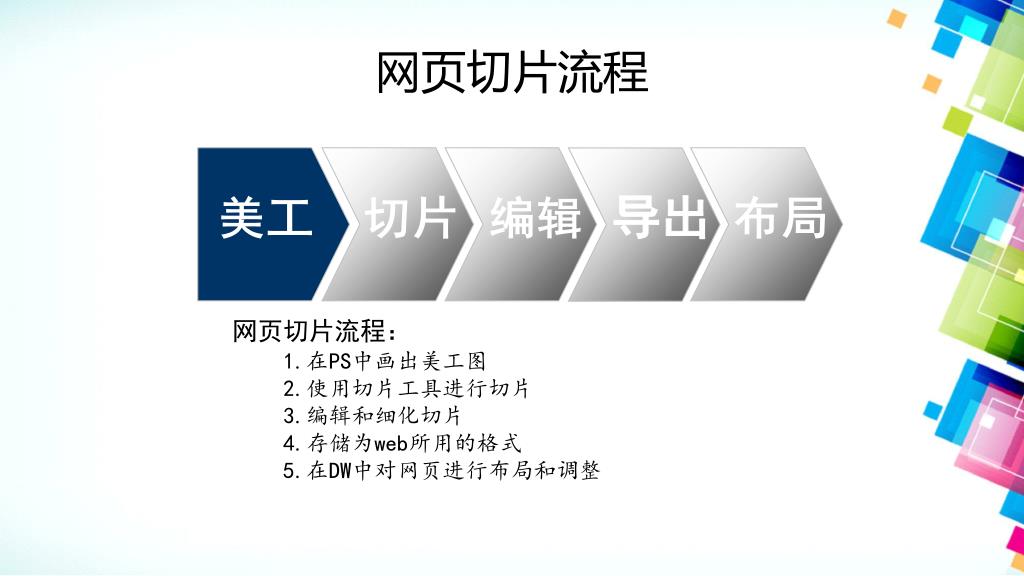 网页切片流程

美工
切片
编辑
导出
布局

网页切片流程：
1.在PS中画出美工图
2.使用切片工具进行切片
3.编辑和细化切片
4.存储为web所用的格式
5.在DW中对网页进行布局和调整